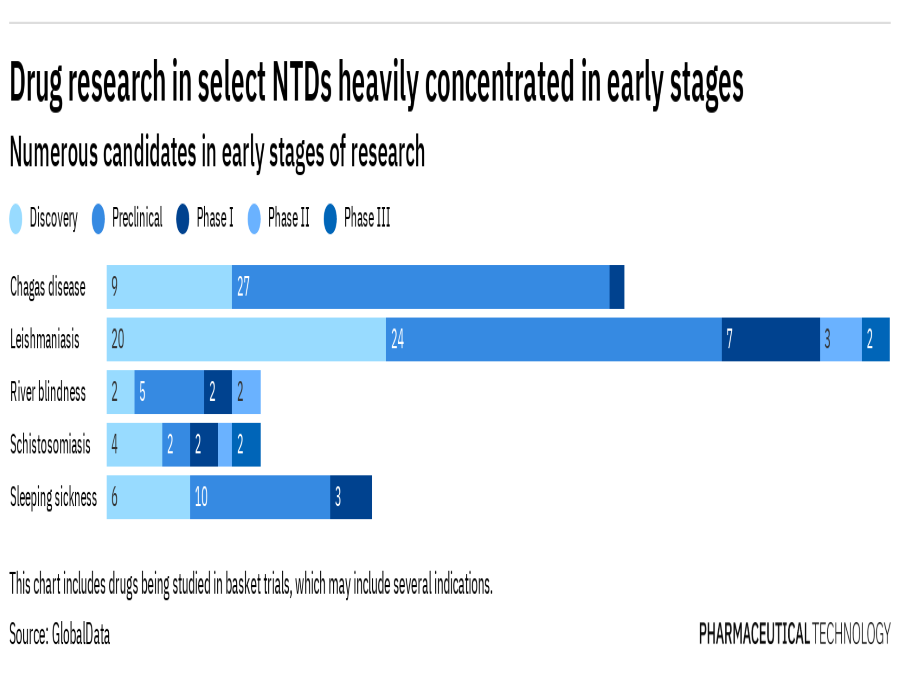 Drug research in select NTDs heavily concentrated in early stages

Numerous candidates in early stages of research

Discovery Preclinical Phase I Phase II Phase III

Chagas disease 9 27

Leishmaniasis 20 24 7 3 2

River blindness 2 5 2 2

Schistosomiasis 4 2 2 2

Sleeping sickness 6 10 3

This chart includes drugs being studied in basket trials, which may include several indications.

Source: GlobalData

PHARMACEUTICAL TECHNOLOGY